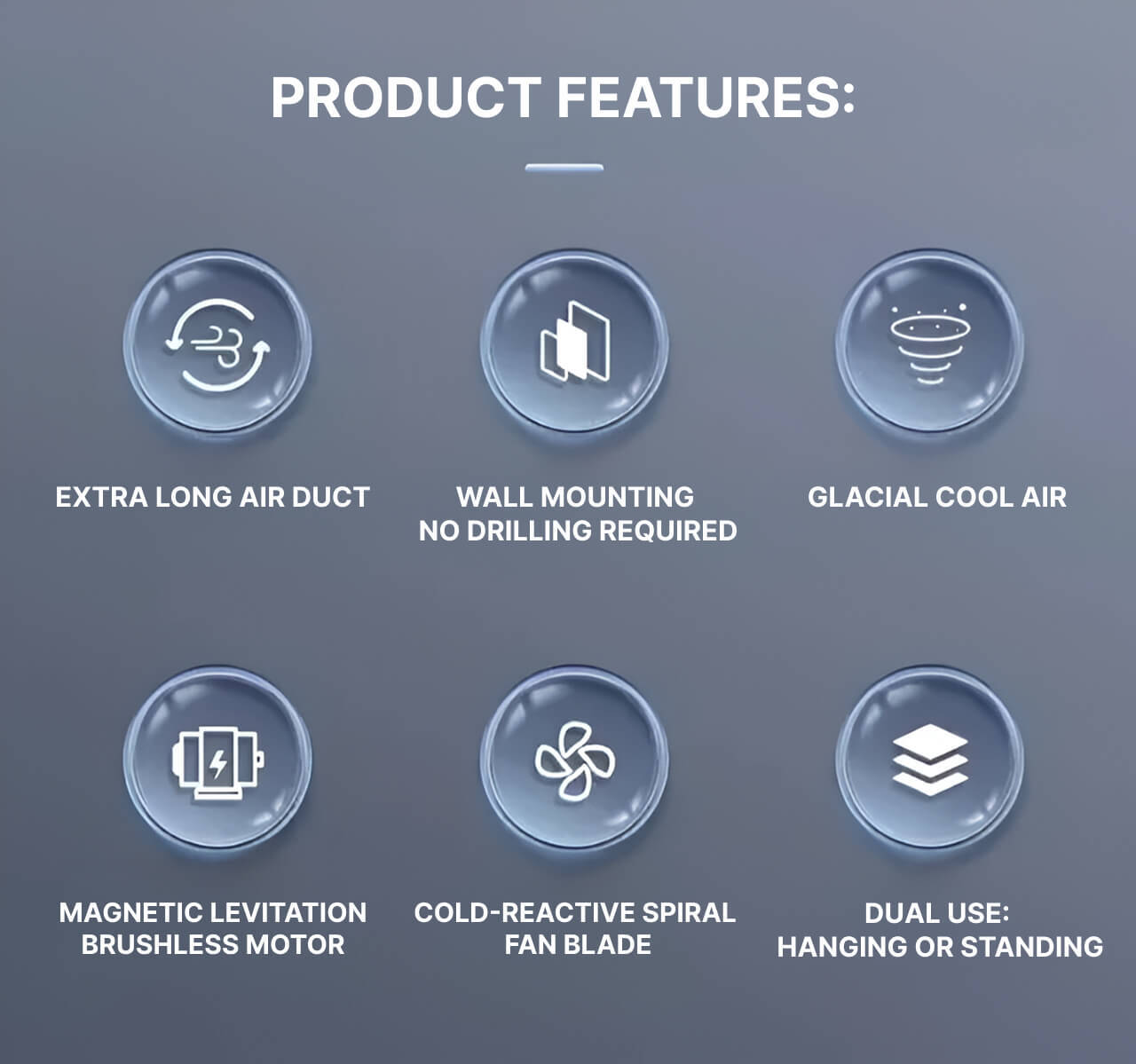 PRODUCT FEATURES:

EXTRA LONG AIR DUCT

WALL MOUNTING
NO DRILLING REQUIRED

GLACIAL COOL AIR

MAGNETIC LEVITATION
BRUSHLESS MOTOR

COLD-REACTIVE SPIRAL
FAN BLADE

DUAL USE:
HANGING OR STANDING